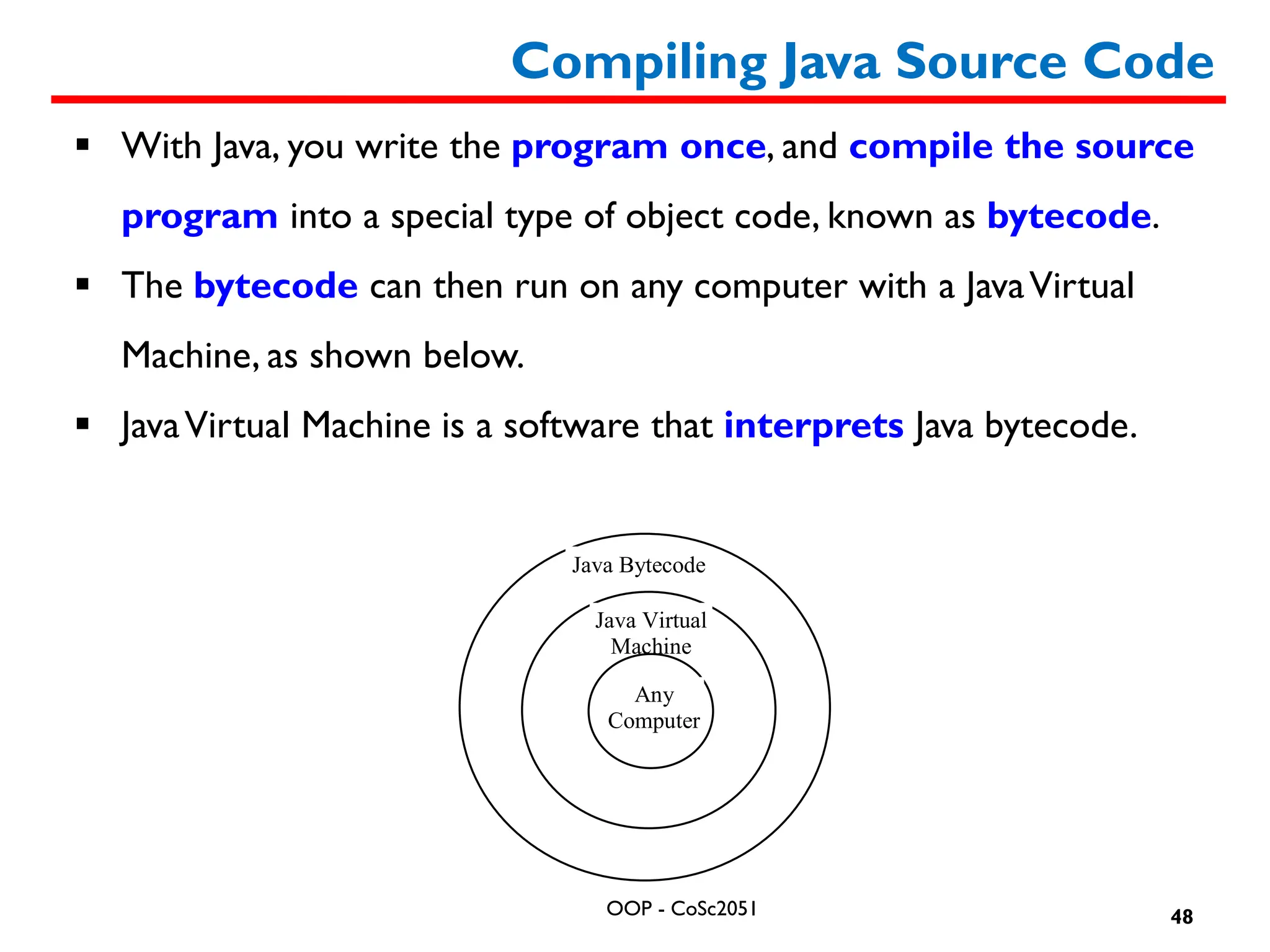 Compiling Java Source Code

▪ With Java, you write the program once, and compile the source program into a special type of object code, known as bytecode.

▪ The bytecode can then run on any computer with a Java Virtual Machine, as shown below.

▪ Java Virtual Machine is a software that interprets Java bytecode.

Java Bytecode

Java Virtual Machine

Any Computer

OOP - CoSc2051

48